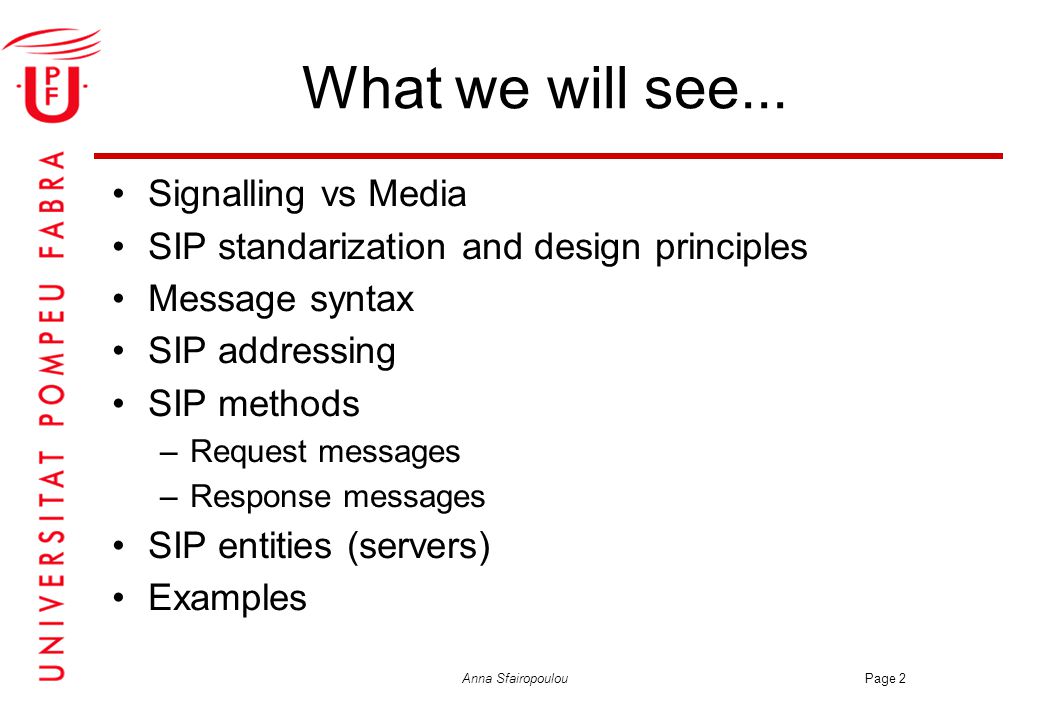 UPF

UNIVERSITAT POMPEU FABRA

What we will see...

• Signalling vs Media
• SIP standarization and design principles
• Message syntax
• SIP addressing
• SIP methods
– Request messages
– Response messages
• SIP entities (servers)
• Examples

Anna Sfairopoulou

Page 2